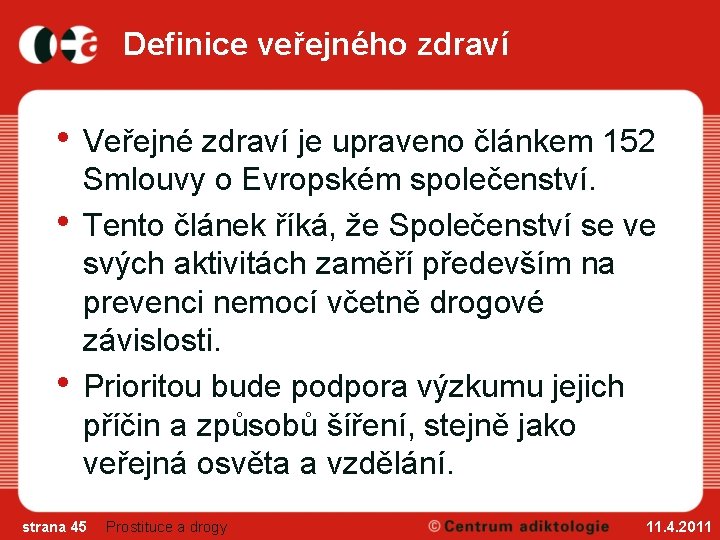 Definice veřejného zdraví

• Veřejné zdraví je upraveno článkem 152 Smlouvy o Evropském společenství.

• Tento článek říká, že Společenství se ve svých aktivitách zaměří především na prevenci nemocí včetně drogové závislosti.

• Prioritou bude podpora výzkumu jejich příčin a způsobů šíření, stejně jako veřejná osvěta a vzdělání.

strana 45 Prostituce a drogy © Centrum adiktologie 11.4.2011